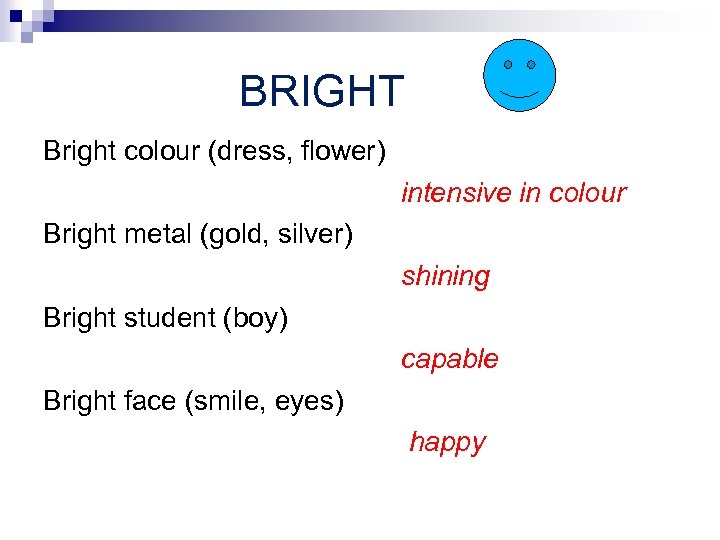 BRIGHT

Bright colour (dress, flower)

intensive in colour

Bright metal (gold, silver)

shining

Bright student (boy)

capable

Bright face (smile, eyes)

happy